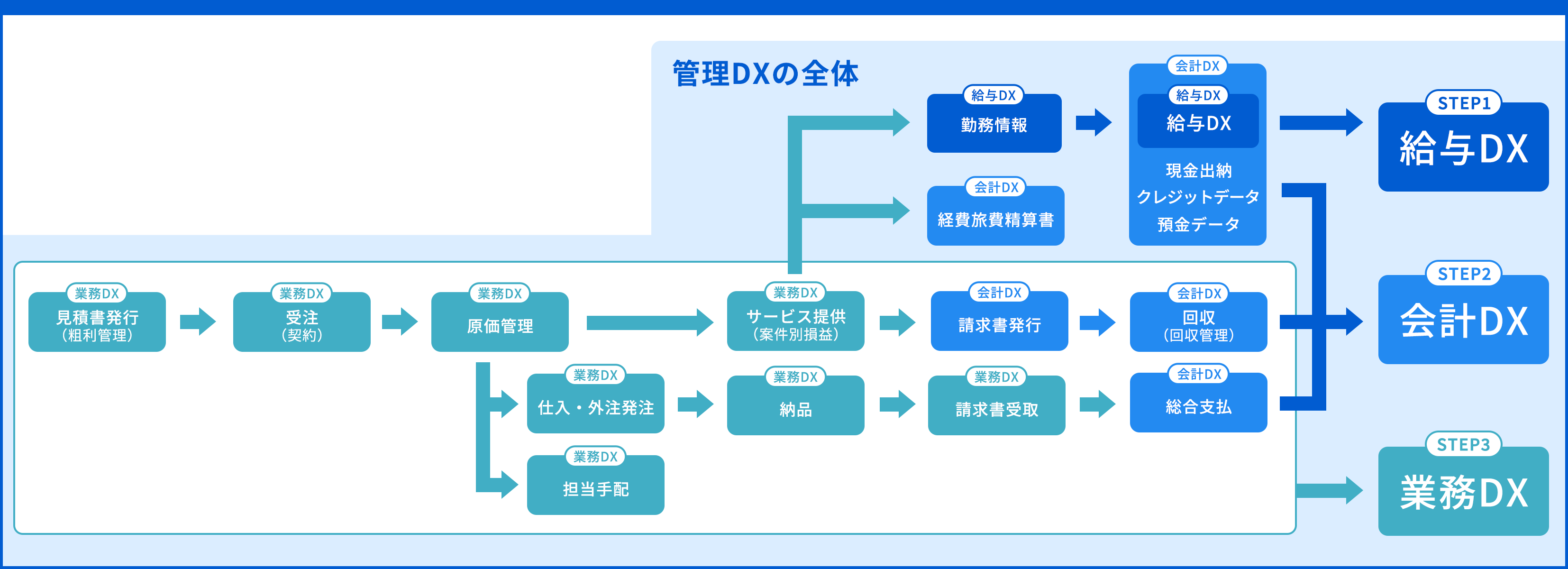 管理DXの全体

給与DX
勤務情報

会計DX
経費旅費精算書

会計DX
給与DX
給与DX
現金出納
クレジットデータ
預金データ

STEP1
給与DX

業務DX
見積書発行
（粗利管理）

業務DX
受注
（契約）

業務DX
原価管理

業務DX
サービス提供
（案件別損益）

会計DX
請求書発行

会計DX
回収
（回収管理）

STEP2
会計DX

業務DX
仕入・外注発注

業務DX
納品

業務DX
請求書受取

会計DX
総合支払

業務DX
担当手配

STEP3
業務DX